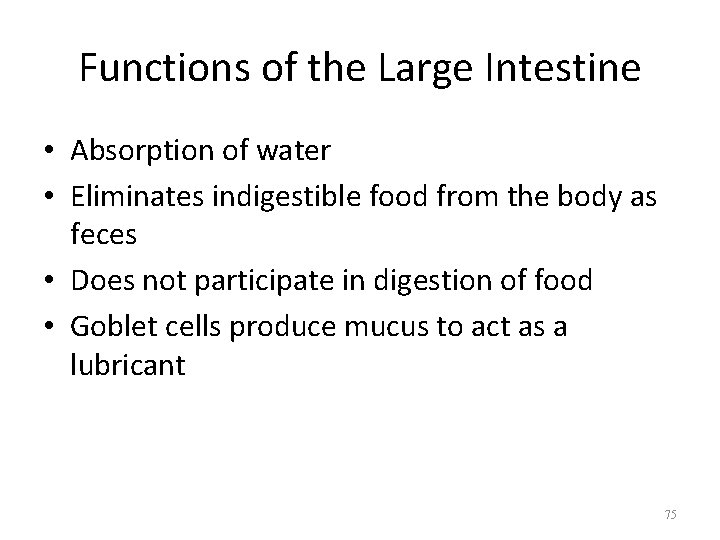 Functions of the Large Intestine

• Absorption of water
• Eliminates indigestible food from the body as feces
• Does not participate in digestion of food
• Goblet cells produce mucus to act as a lubricant

75